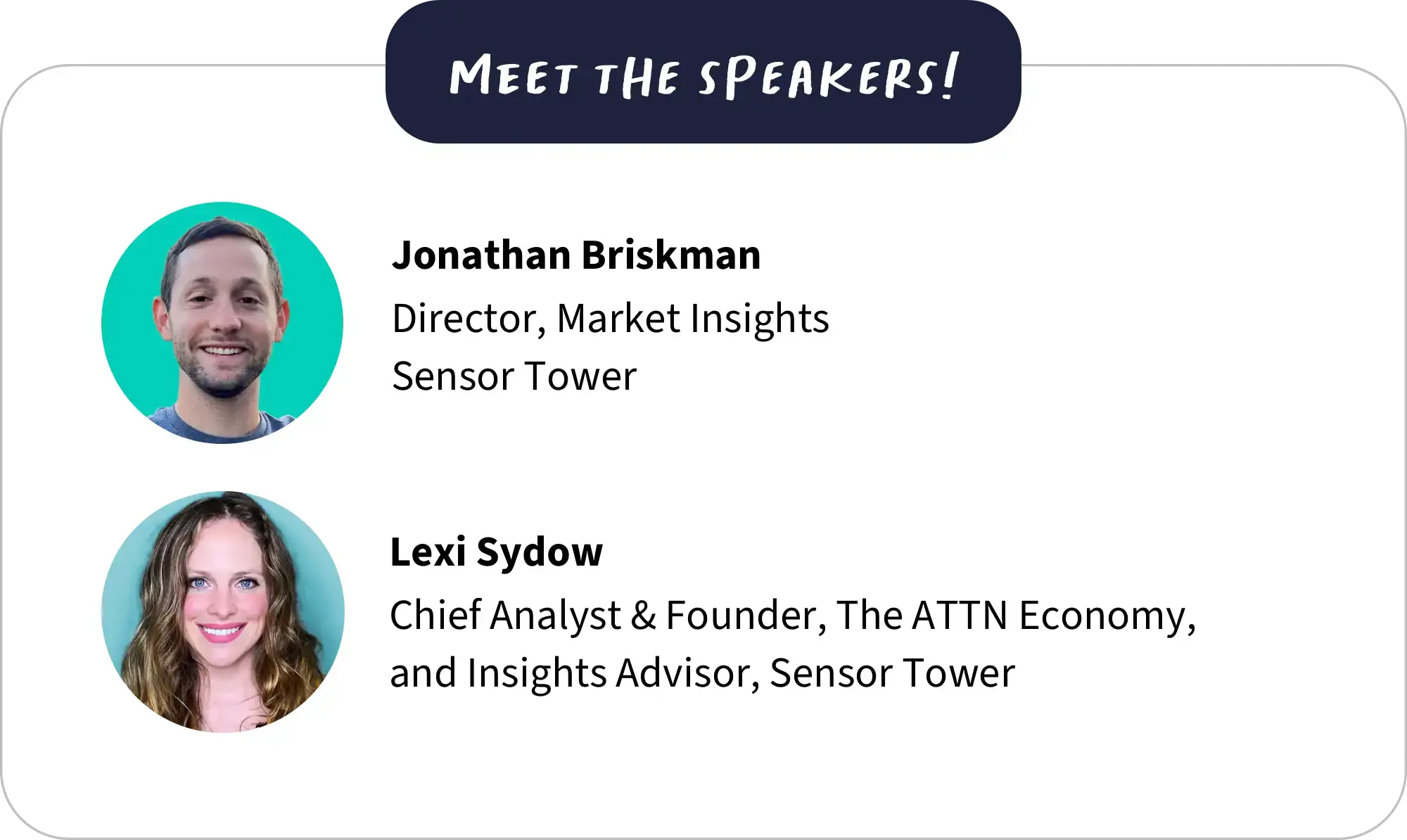 MEET THE SPEAKERS!

Jonathan Briskman
Director, Market Insights
Sensor Tower

Lexi Sydow
Chief Analyst & Founder, The ATTN Economy, and Insights Advisor, Sensor Tower